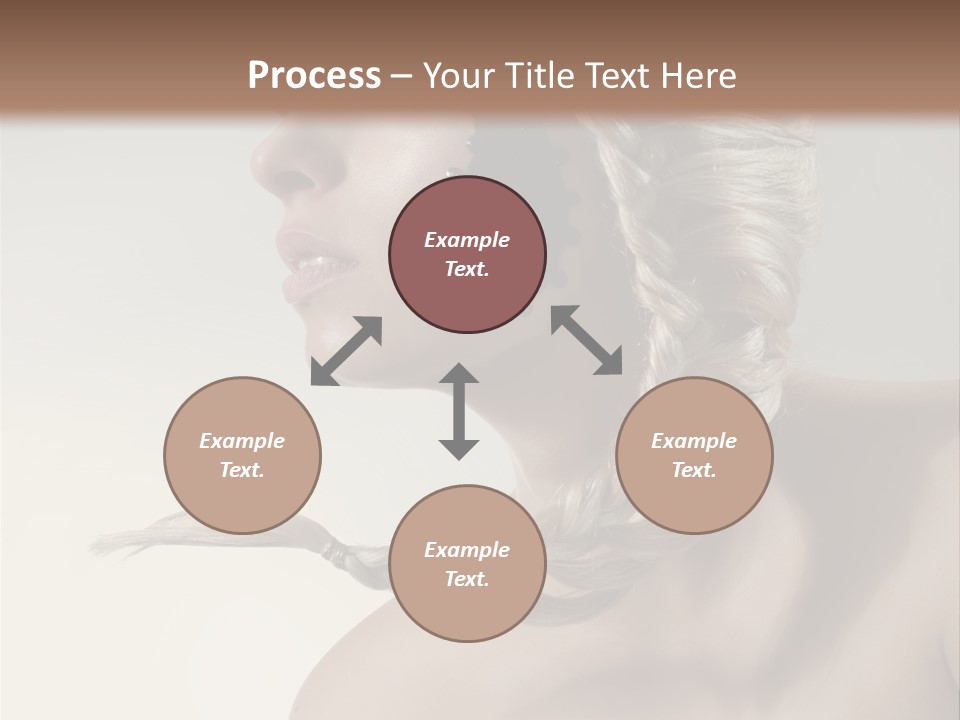 Process – Your Title Text Here

Example Text.

Example Text.

Example Text.

Example Text.